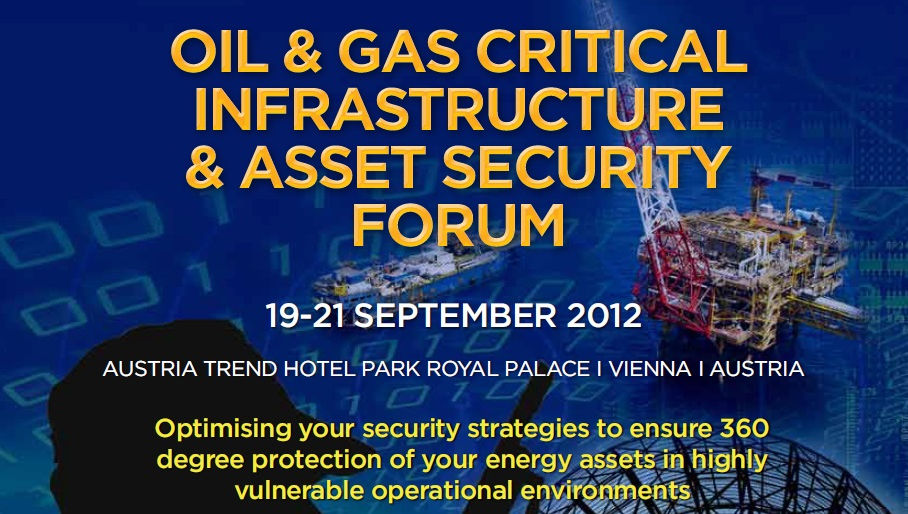 OIL & GAS CRITICAL INFRASTRUCTURE & ASSET SECURITY FORUM

19-21 SEPTEMBER 2012

AUSTRIA TREND HOTEL PARK ROYAL PALACE I VIENNA I AUSTRIA

Optimising your security strategies to ensure 360 degree protection of your energy assets in highly vulnerable operational environments